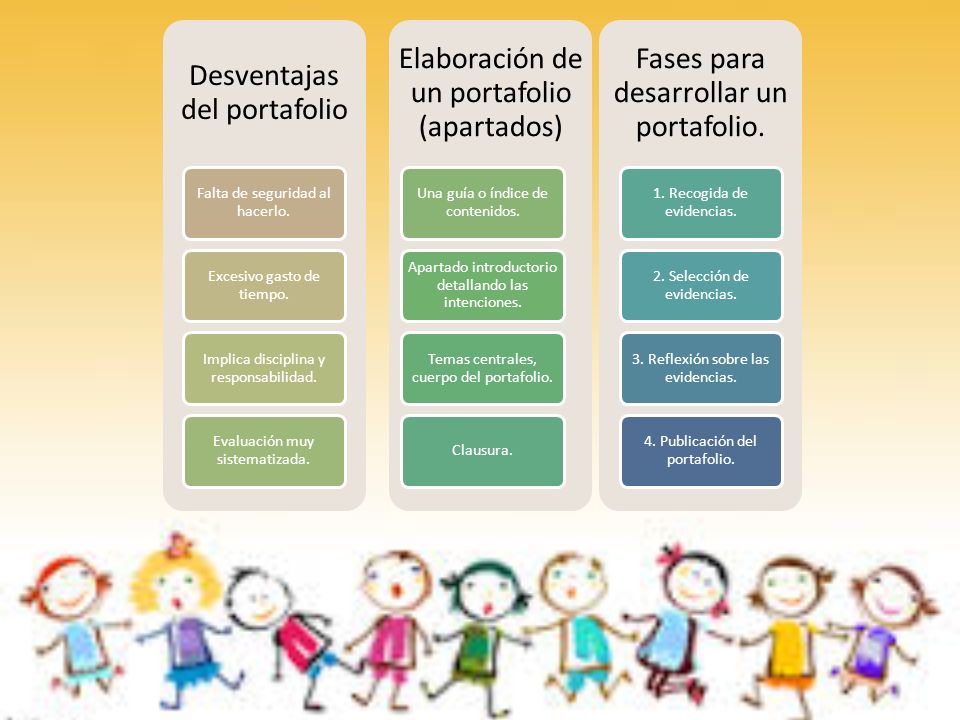 Desventajas del portafolio

Falta de seguridad al hacerlo.

Excesivo gasto de tiempo.

Implica disciplina y responsabilidad.

Evaluación muy sistematizada.

Elaboración de un portafolio (apartados)

Una guía o índice de contenidos.

Apartado introductorio detallando las intenciones.

Temas centrales, cuerpo del portafolio.

Clausura.

Fases para desarrollar un portafolio.

1. Recogida de evidencias.

2. Selección de evidencias.

3. Reflexión sobre las evidencias.

4. Publicación del portafolio.